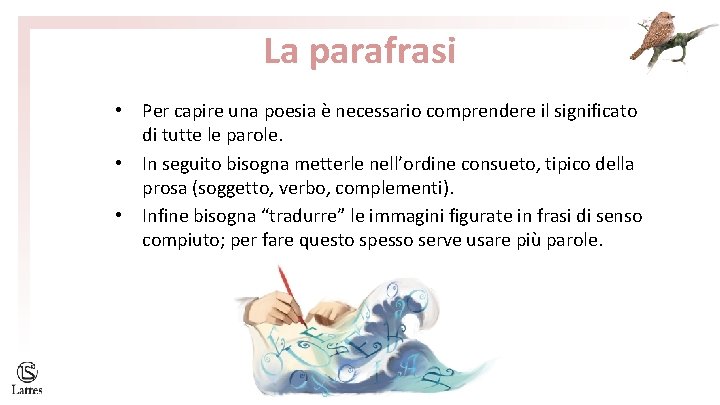 La parafrasi

• Per capire una poesia è necessario comprendere il significato di tutte le parole.
• In seguito bisogna metterle nell'ordine consueto, tipico della prosa (soggetto, verbo, complementi).
• Infine bisogna "tradurre" le immagini figurate in frasi di senso compiuto; per fare questo spesso serve usare più parole.

Lattes